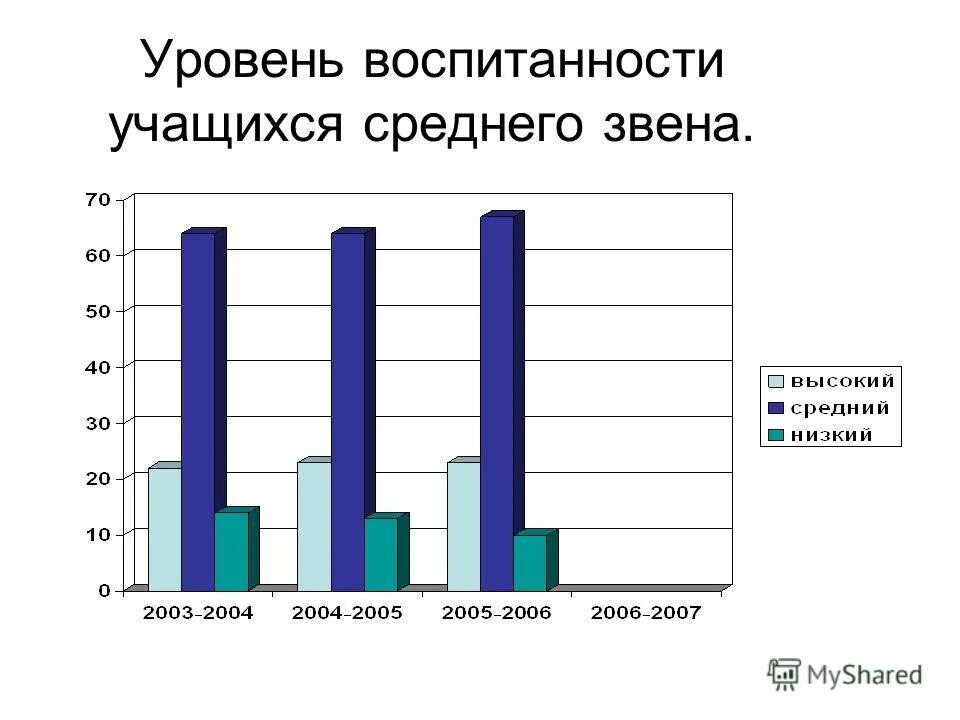 Уровень воспитанности учащихся среднего звена.

70
60
50
40
30
20
10
0

2003-2004
2004-2005
2005-2006
2006-2007

высокий
средний
низкий

MyShared